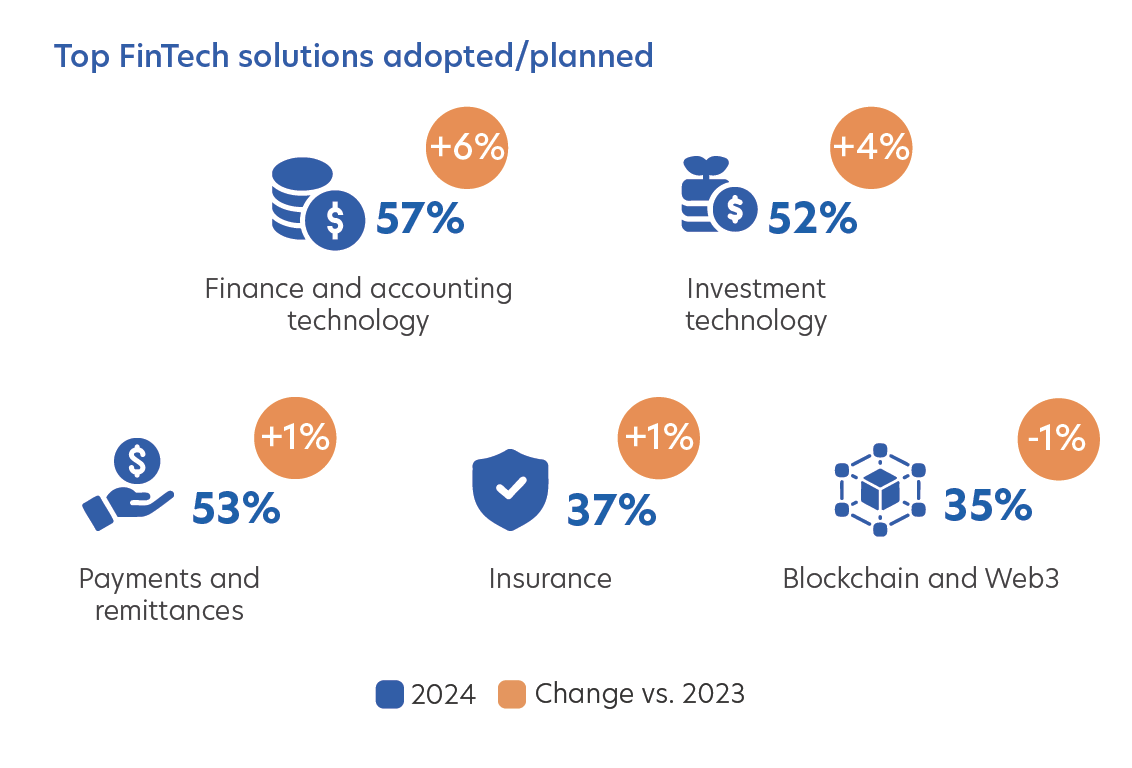 Top FinTech solutions adopted/planned

+6%
57%
Finance and accounting technology

+4%
52%
Investment technology

+1%
53%
Payments and remittances

+1%
37%
Insurance

-1%
35%
Blockchain and Web3

2024 Change vs. 2023